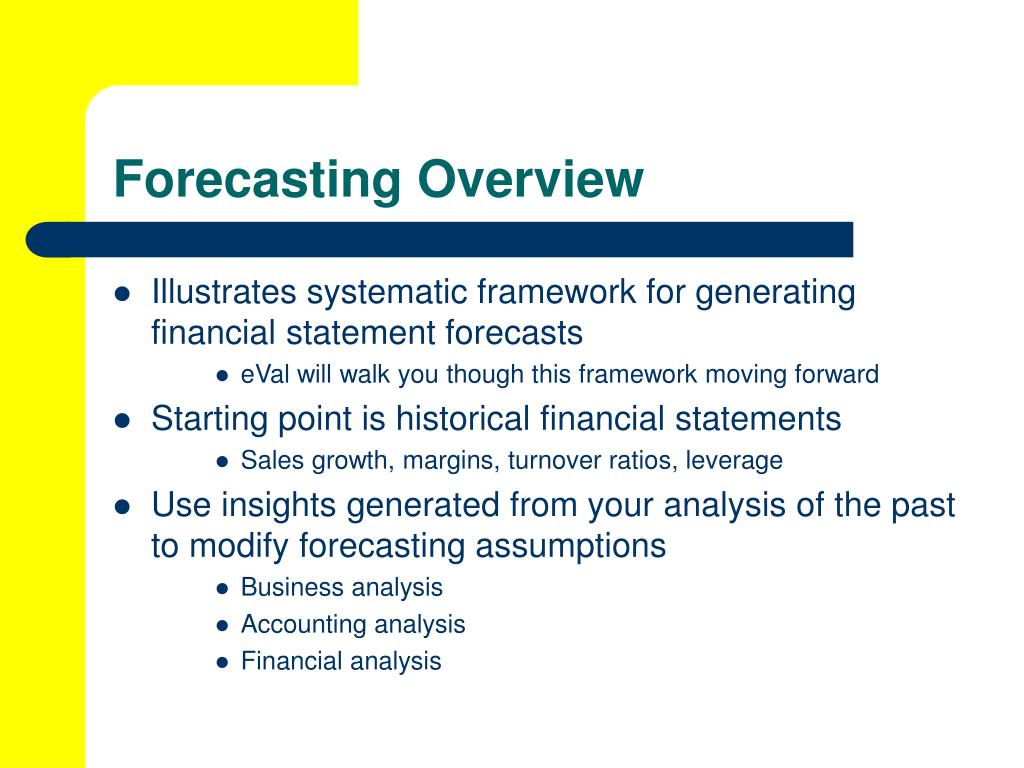 Forecasting Overview

- Illustrates systematic framework for generating financial statement forecasts
  - eVal will walk you though this framework moving forward
- Starting point is historical financial statements
  - Sales growth, margins, turnover ratios, leverage
- Use insights generated from your analysis of the past to modify forecasting assumptions
  - Business analysis
  - Accounting analysis
  - Financial analysis